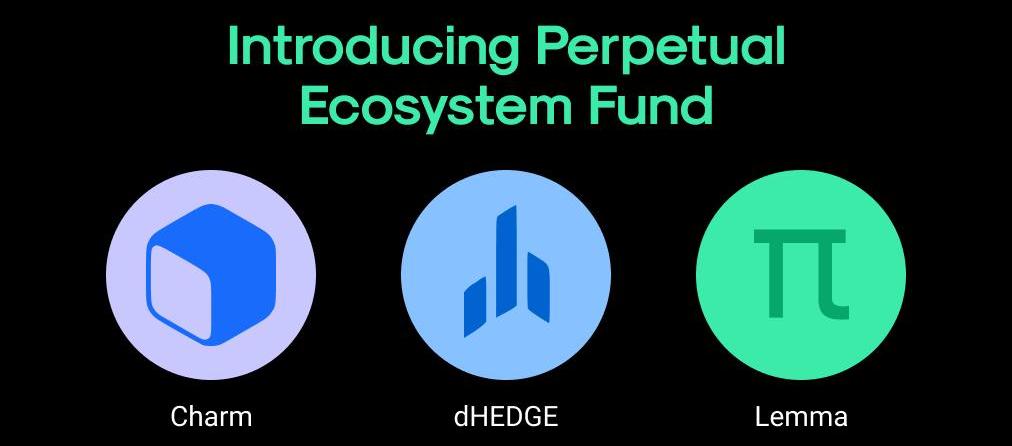 Introducing Perpetual Ecosystem Fund

Charm

dHEDGE

Lemma